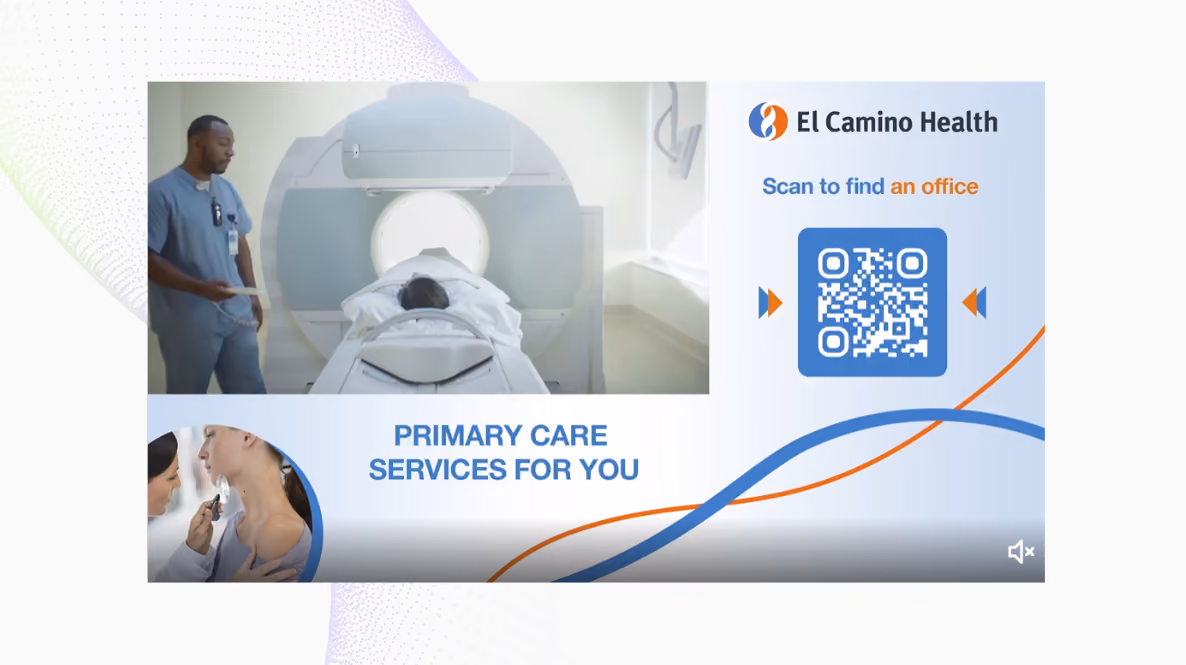 El Camino Health

Scan to find an office

PRIMARY CARE SERVICES FOR YOU